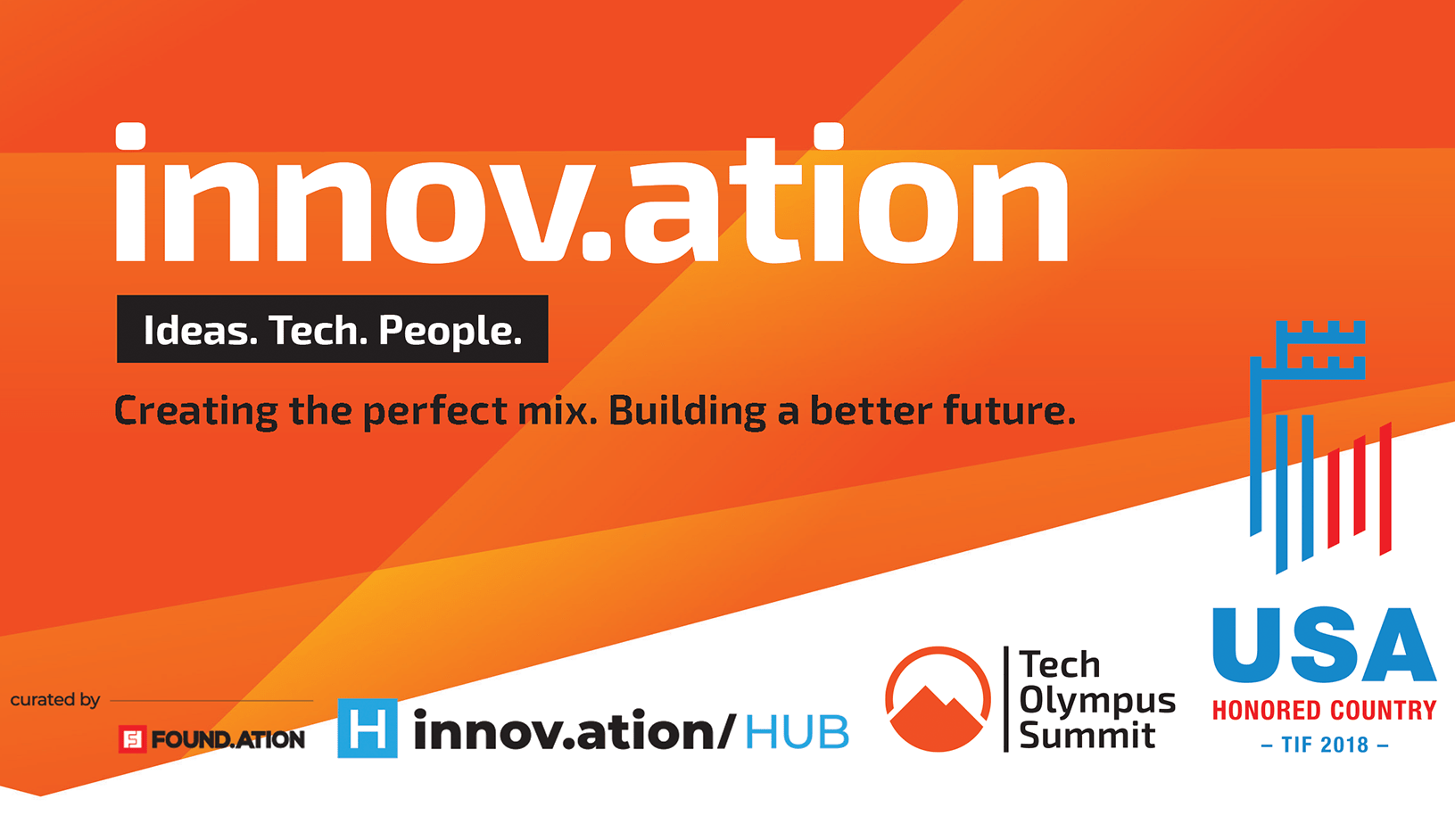 innov.ation

Ideas. Tech. People.

Creating the perfect mix. Building a better future.

curated by

FOUND.ATION

H innov.ation/HUB

Tech Olympus Summit

USA
HONORED COUNTRY
– TIF 2018 –